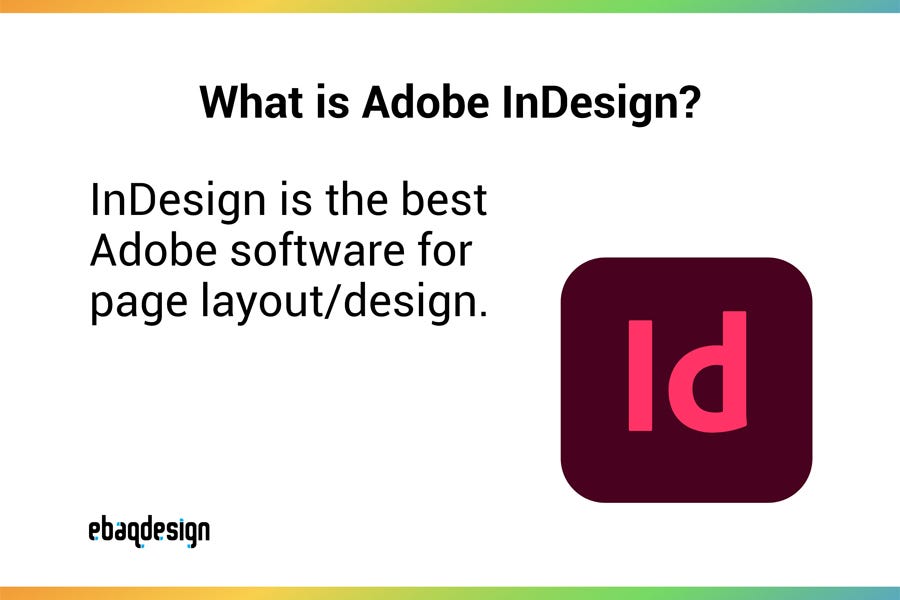 What is Adobe InDesign?

InDesign is the best Adobe software for page layout/design.

Id

ebaqdesign